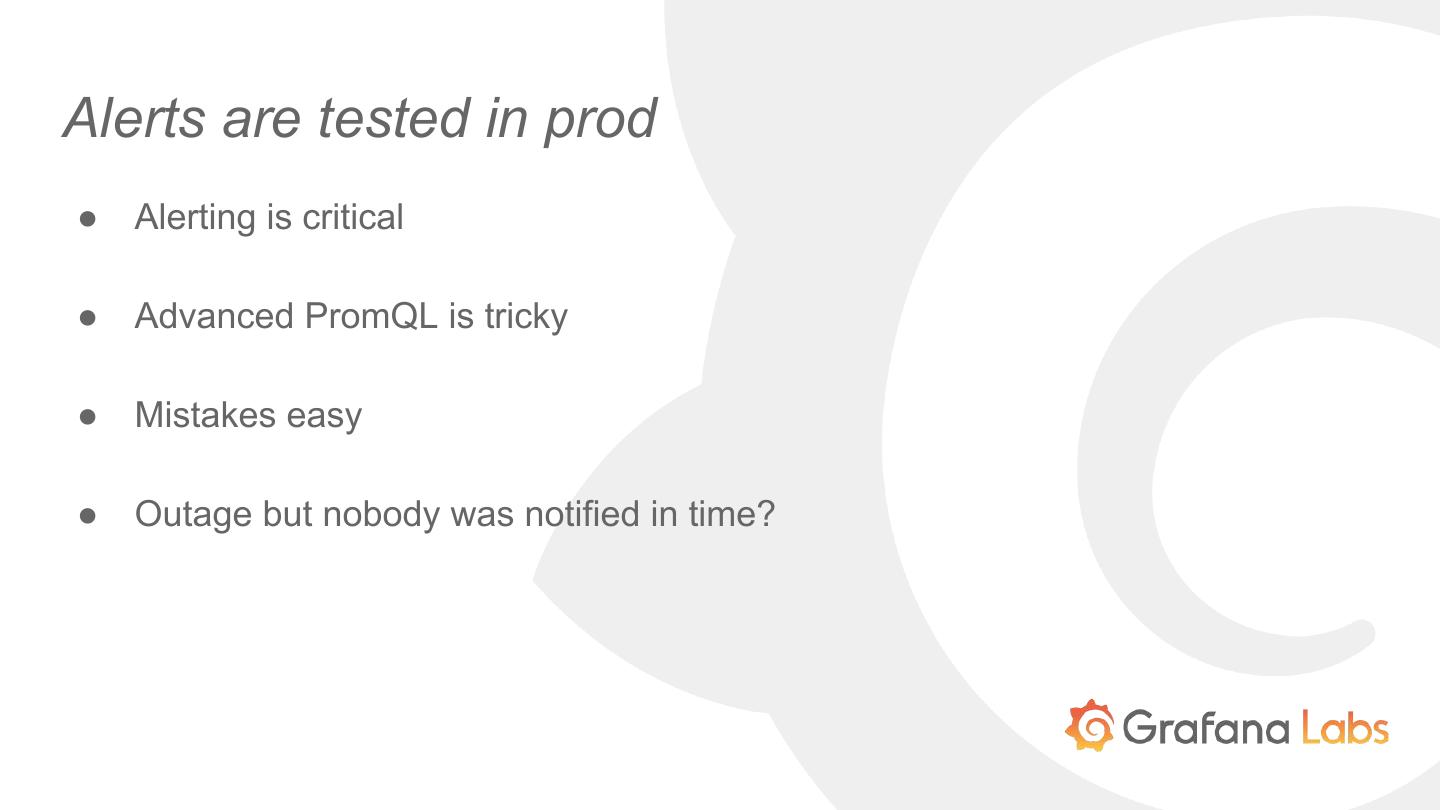 Alerts are tested in prod

● Alerting is critical

● Advanced PromQL is tricky

● Mistakes easy

● Outage but nobody was notified in time?

Grafana Labs